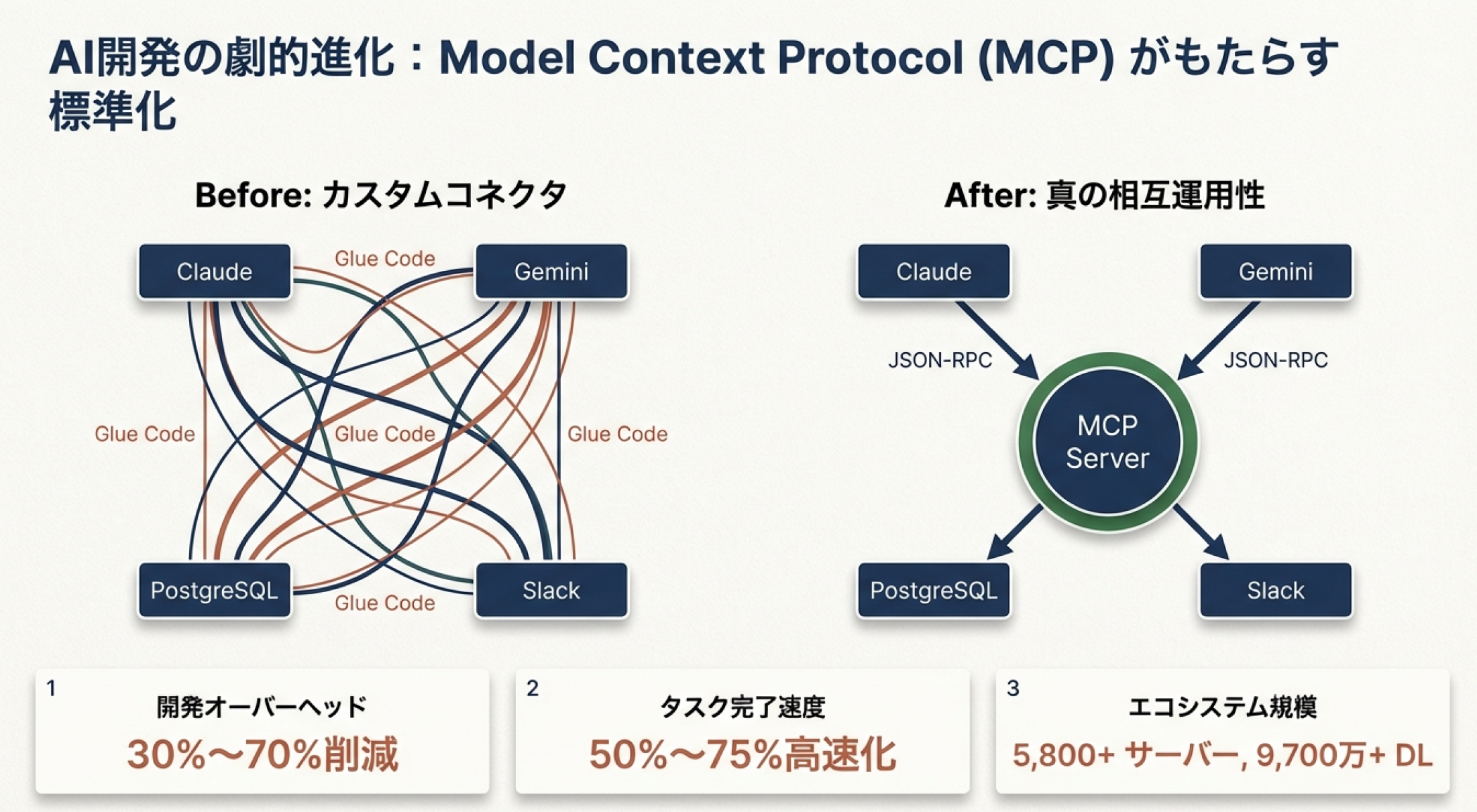 AI開発の劇的進化：Model Context Protocol (MCP) がもたらす標準化

Before: カスタムコネクタ

Claude
Glue Code
Gemini
Glue Code
Glue Code
Glue Code
PostgreSQL
Glue Code
Slack

After: 真の相互運用性

Claude
Gemini
JSON-RPC
JSON-RPC
MCP Server
PostgreSQL
Slack

1
開発オーバーヘッド
30%〜70%削減

2
タスク完了速度
50%〜75%高速化

3
エコシステム規模
5,800+ サーバー, 9,700万+ DL